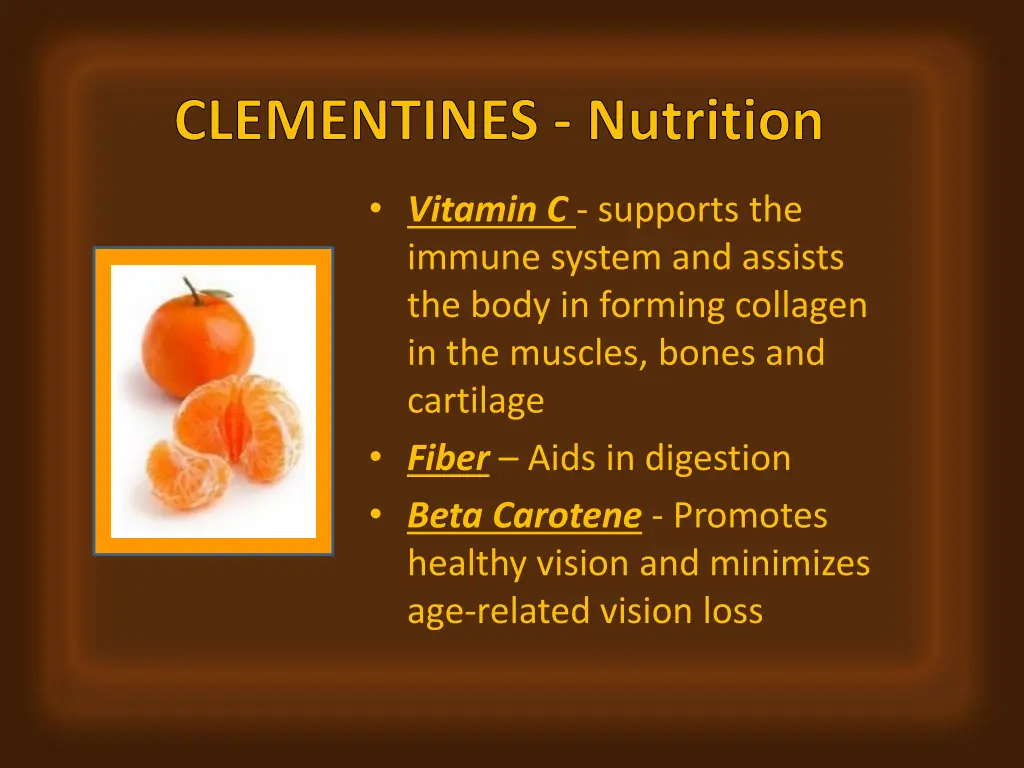 CLEMENTINES - Nutrition

• Vitamin C - supports the immune system and assists the body in forming collagen in the muscles, bones and cartilage
• Fiber – Aids in digestion
• Beta Carotene - Promotes healthy vision and minimizes age-related vision loss